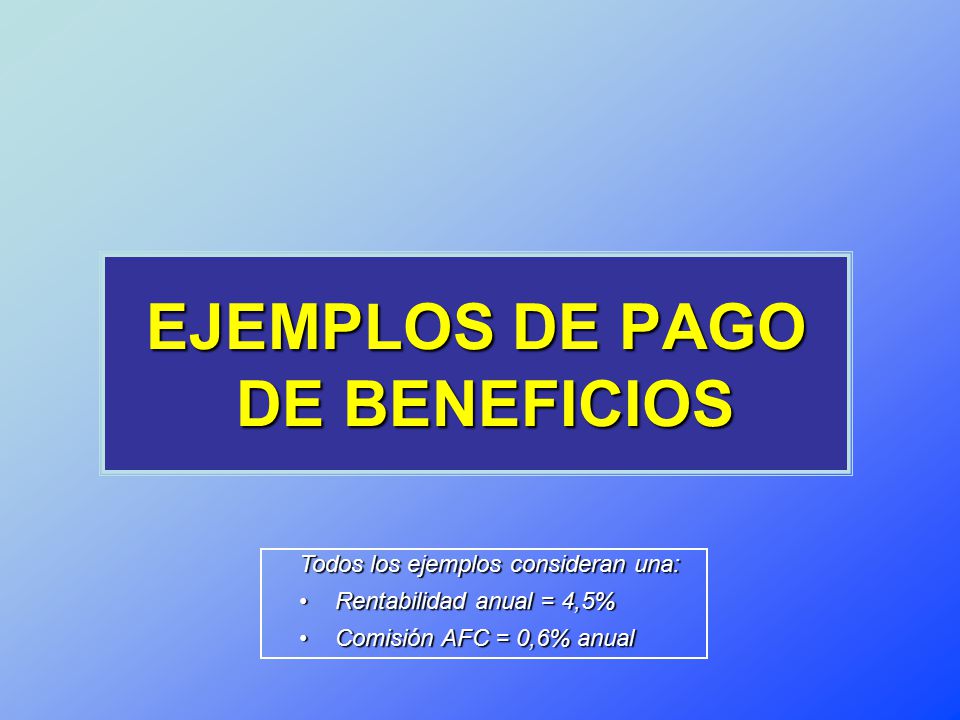 EJEMPLOS DE PAGO DE BENEFICIOS

Todos los ejemplos consideran una:
• Rentabilidad anual = 4,5%
• Comisión AFC = 0,6% anual